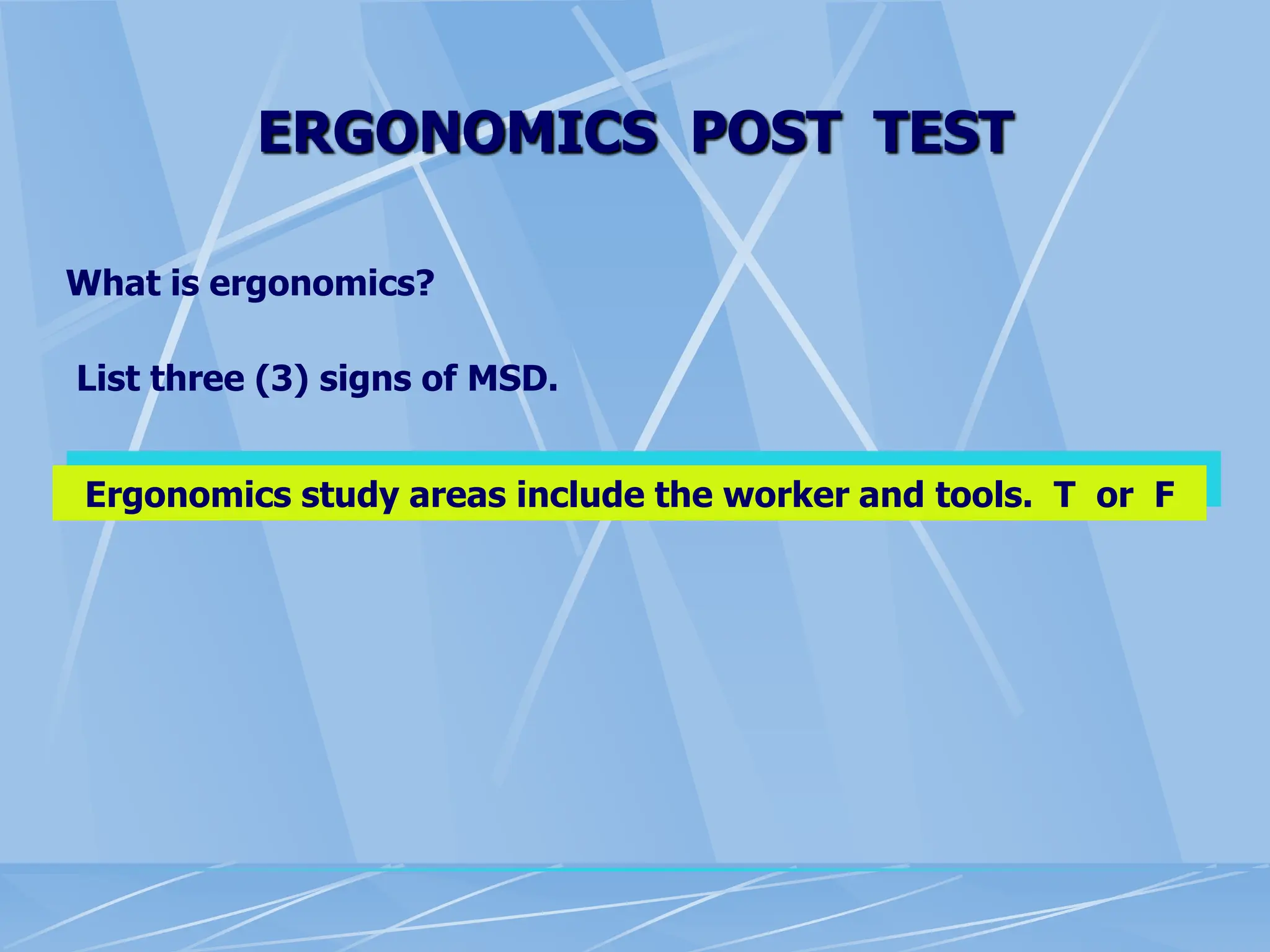 ERGONOMICS POST TEST

What is ergonomics?

List three (3) signs of MSD.

Ergonomics study areas include the worker and tools. T or F